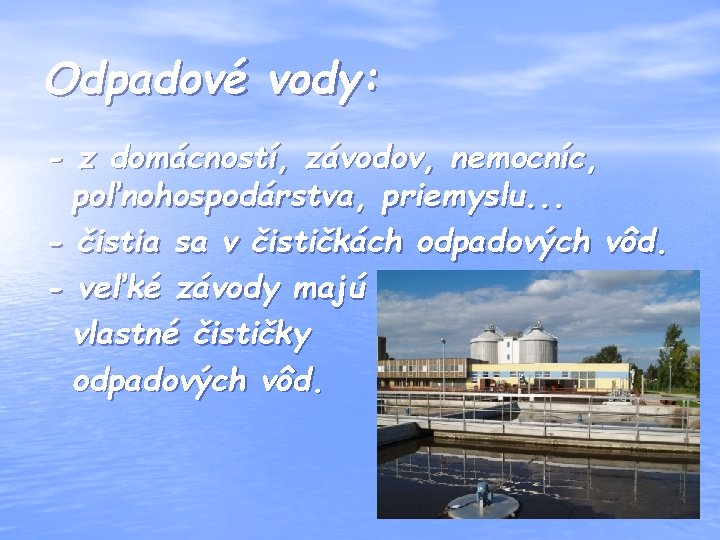 Odpadové vody:

- z domácností, závodov, nemocníc, poľnohospodárstva, priemyslu...

- čistia sa v čističkách odpadových vôd.

- veľké závody majú vlastné čističky odpadových vôd.